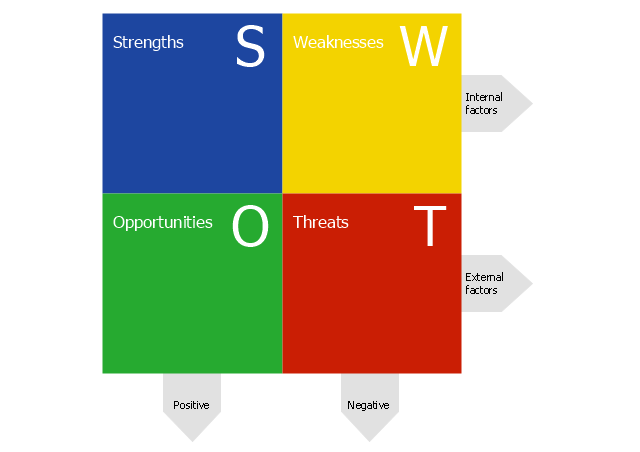 Strengths S

Weaknesses W

Internal factors

Opportunities O

Threats T

External factors

Positive

Negative